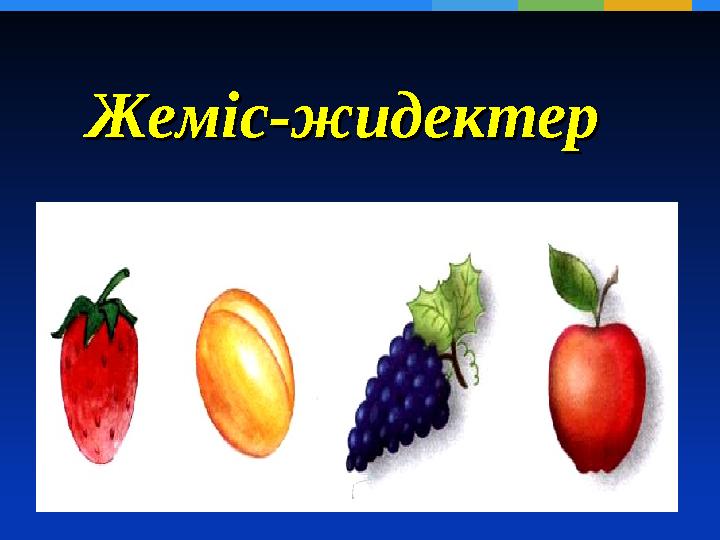 Жеміс-жидектер